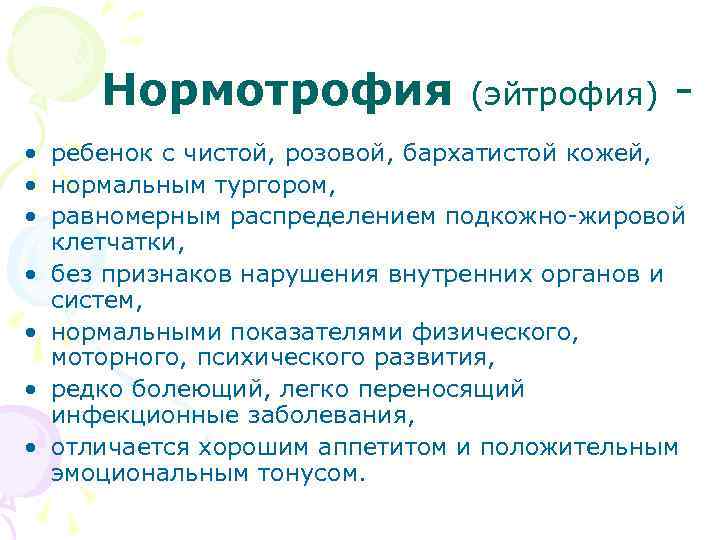 Нормотрофия (эйтрофия) -

• ребенок с чистой, розовой, бархатистой кожей,
• нормальным тургором,
• равномерным распределением подкожно-жировой клетчатки,
• без признаков нарушения внутренних органов и систем,
• нормальными показателями физического, моторного, психического развития,
• редко болеющий, легко переносящий инфекционные заболевания,
• отличается хорошим аппетитом и положительным эмоциональным тонусом.